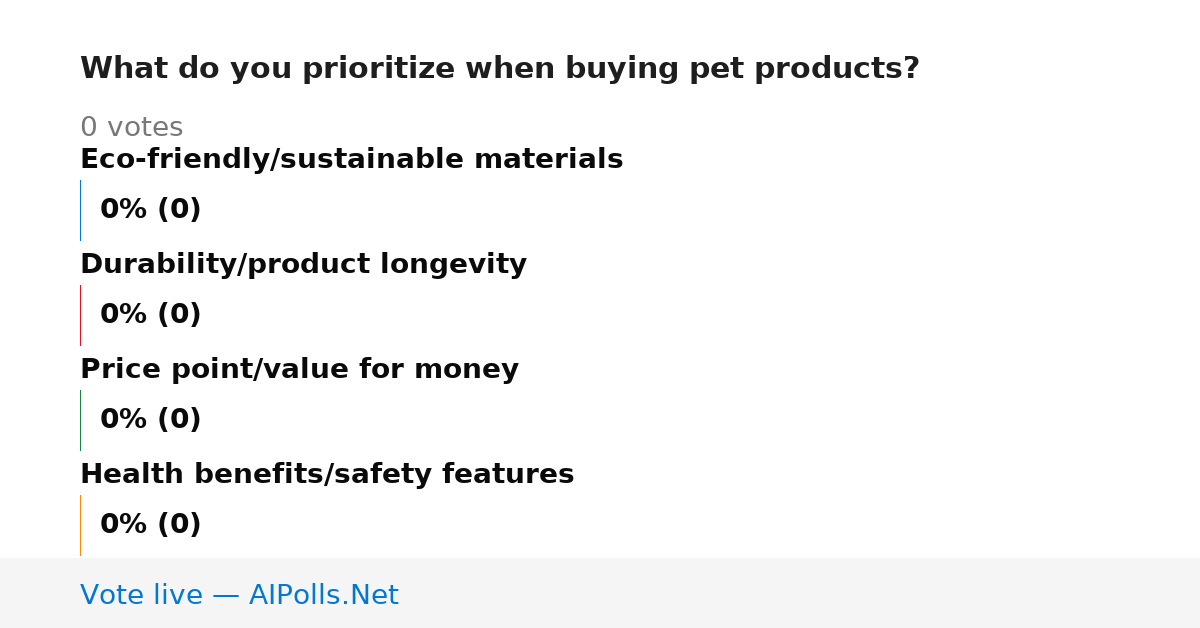 What do you prioritize when buying pet products?

0 votes

Eco-friendly/sustainable materials

0% (0)

Durability/product longevity

0% (0)

Price point/value for money

0% (0)

Health benefits/safety features

0% (0)

Vote live — AIPolls.Net